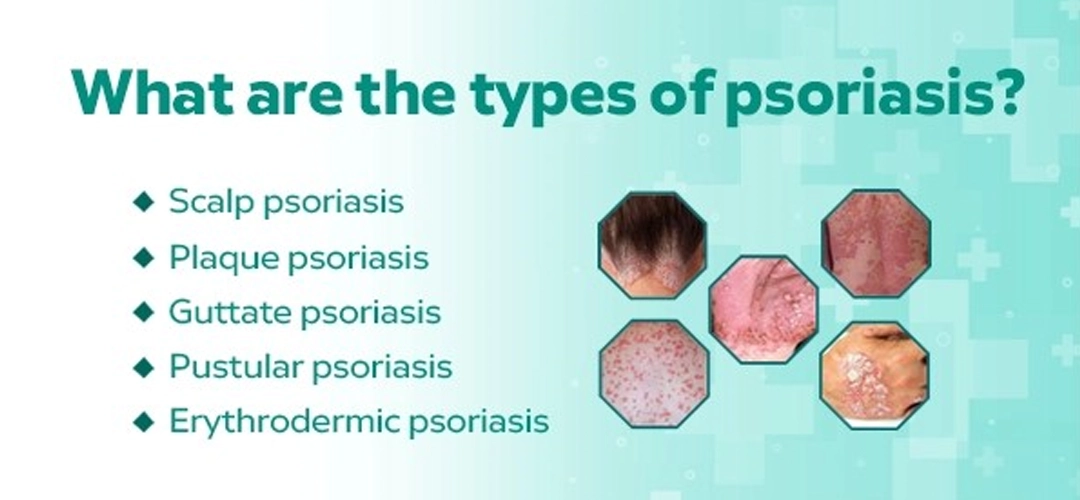 What are the types of psoriasis?

◆ Scalp psoriasis
◆ Plaque psoriasis
◆ Guttate psoriasis
◆ Pustular psoriasis
◆ Erythrodermic psoriasis